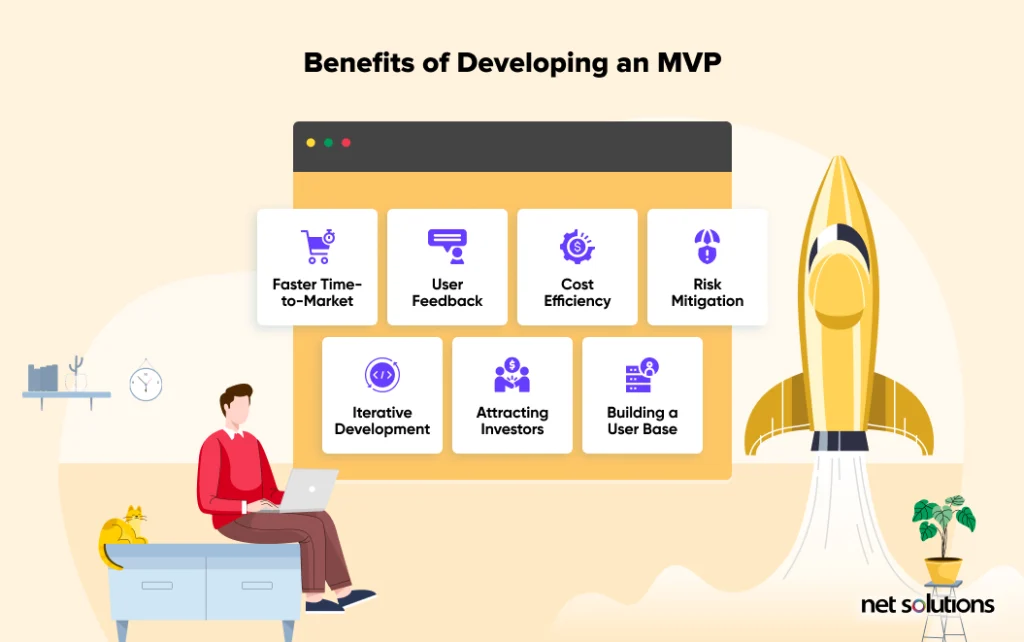 Benefits of Developing an MVP

Faster Time-to-Market

User Feedback

Cost Efficiency

Risk Mitigation

Iterative Development

Attracting Investors

Building a User Base

net solutions